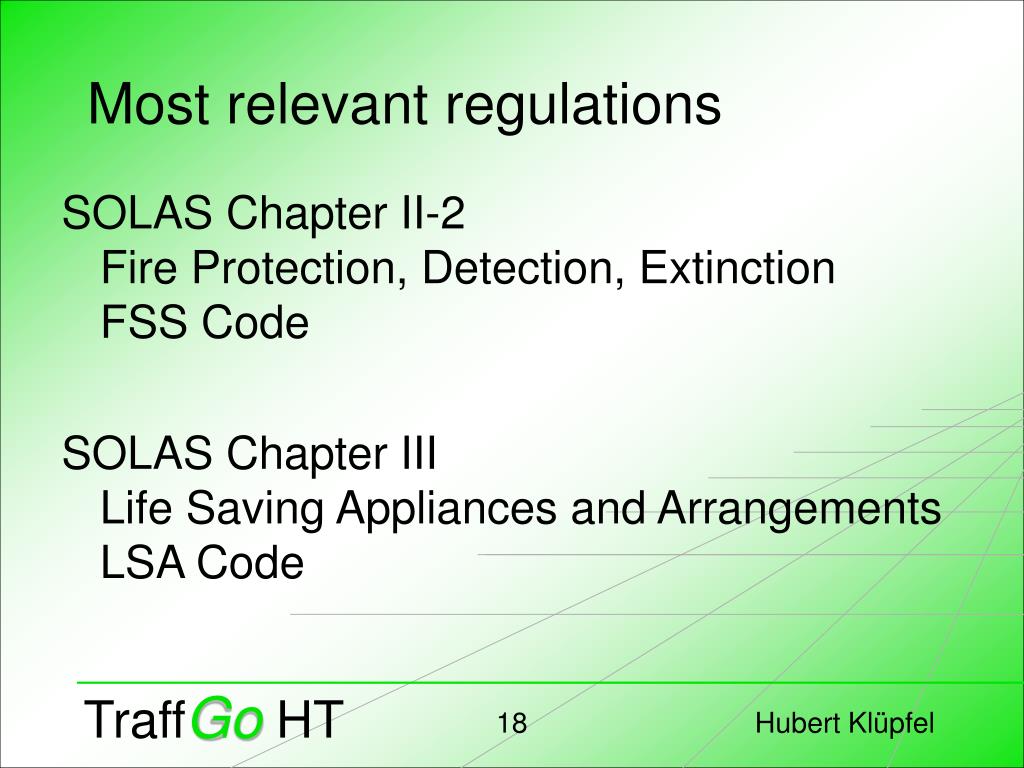 Most relevant regulations

SOLAS Chapter II-2
Fire Protection, Detection, Extinction
FSS Code

SOLAS Chapter III
Life Saving Appliances and Arrangements
LSA Code

TraffGo HT

18

Hubert Klüpfel